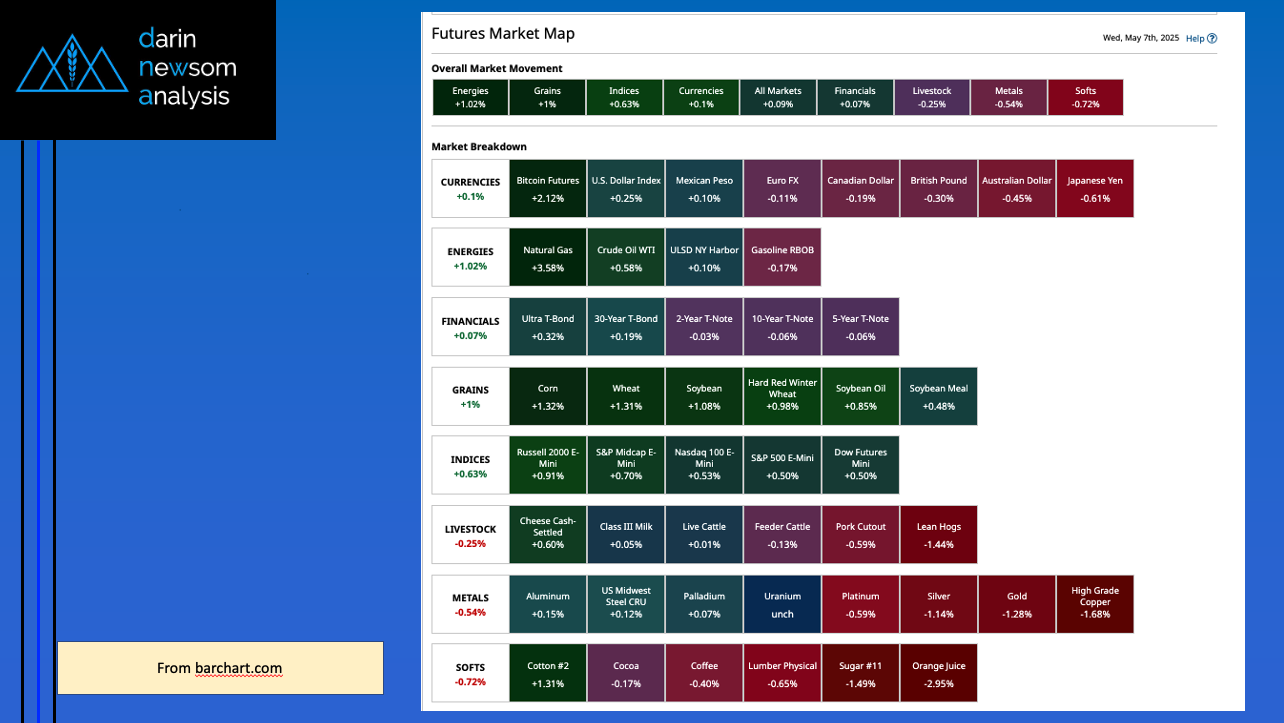 darin newsom analysis

Futures Market Map

Wed, May 7th, 2025 Help

Overall Market Movement

| Energies +1.02% | Grains +1% | Indices +0.63% | Currencies +0.1% | All Markets +0.09% | Financials +0.07% | Livestock -0.25% | Metals -0.54% | Softs -0.72% |
|---|---|---|---|---|---|---|---|---|

Market Breakdown

| CURRENCIES +0.1% | Bitcoin Futures +2.12% | U.S. Dollar Index +0.25% | Mexican Peso +0.10% | Euro FX -0.11% | Canadian Dollar -0.19% | British Pound -0.30% | Australian Dollar -0.45% | Japanese Yen -0.61% |
|---|---|---|---|---|---|---|---|---|
| ENERGIES +1.02% | Natural Gas +3.58% | Crude Oil WTI +0.58% | ULSD NY Harbor +0.10% | Gasoline RBOB -0.17% | | | | |
| FINANCIALS +0.07% | Ultra T-Bond +0.32% | 30-Year T-Bond +0.19% | 2-Year T-Note -0.03% | 10-Year T-Note -0.06% | 5-Year T-Note -0.06% | | | |
| GRAINS +1% | Corn +1.32% | Wheat +1.31% | Soybean +1.08% | Hard Red Winter Wheat +0.98% | Soybean Oil +0.85% | Soybean Meal +0.48% | | |
| INDICES +0.63% | Russell 2000 E-Mini +0.91% | S&P Midcap E-Mini +0.70% | Nasdaq 100 E-Mini +0.53% | S&P 500 E-Mini +0.50% | Dow Futures Mini +0.50% | | | |
| LIVESTOCK -0.25% | Cheese Cash-Settled +0.60% | Class III Milk +0.05% | Live Cattle +0.01% | Feeder Cattle -0.13% | Pork Cutout -0.59% | Lean Hogs -1.44% | | |
| METALS -0.54% | Aluminum +0.15% | US Midwest Steel CRU +0.12% | Palladium +0.07% | Uranium unch | Platinum -0.59% | Silver -1.14% | Gold -1.28% | High Grade Copper -1.68% |
| SOFTS -0.72% | Cotton #2 +1.31% | Cocoa -0.17% | Coffee -0.40% | Lumber Physical -0.65% | Sugar #11 -1.49% | Orange Juice -2.95% | | |

From barchart.com